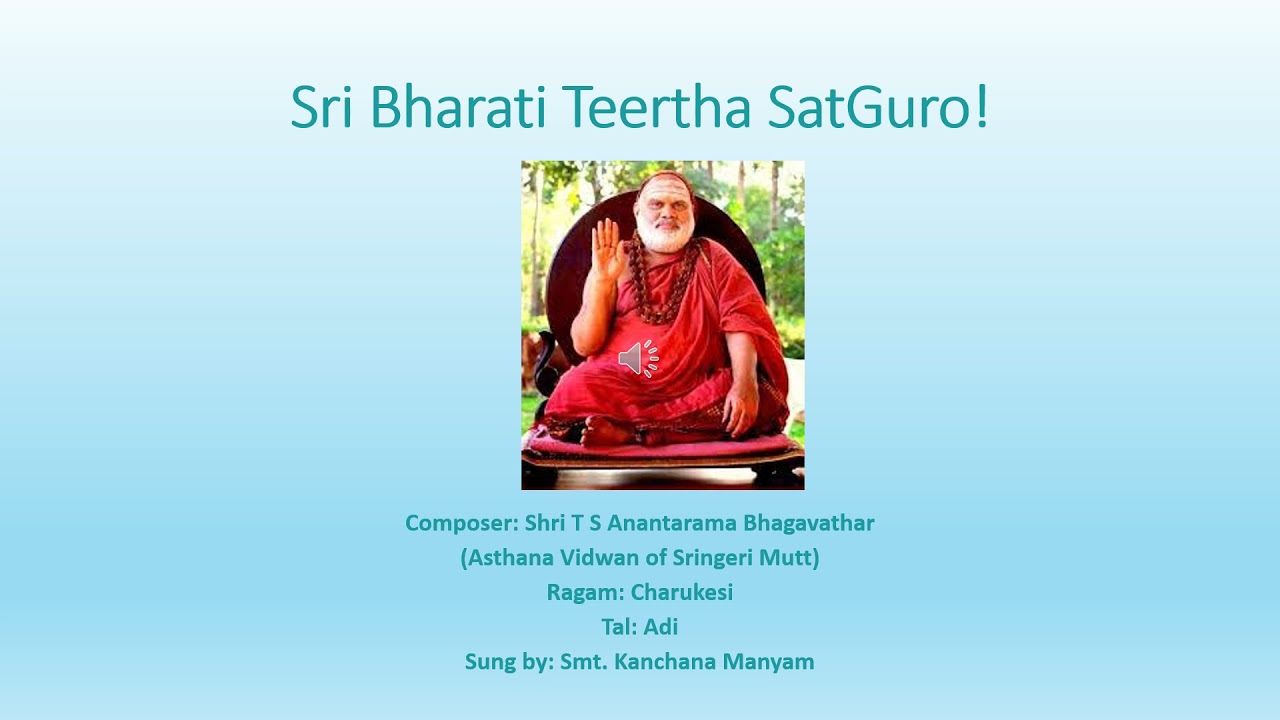 Sri Bharati Teertha SatGuro!

Composer: Shri T S Anantarama Bhagavathar
(Asthana Vidwan of Sringeri Mutt)
Ragam: Charukesi
Tal: Adi
Sung by: Smt. Kanchana Manyam